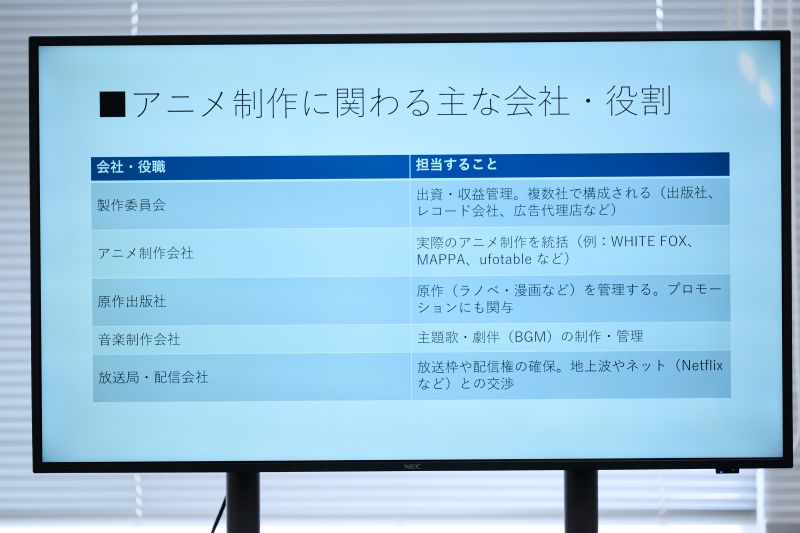 ■アニメ制作に関わる主な会社・役割

| 会社・役職 | 担当すること |
|---|---|
| 製作委員会 | 出資・収益管理。複数社で構成される（出版社、レコード会社、広告代理店など） |
| アニメ制作会社 | 実際のアニメ制作を統括（例：WHITE FOX、MAPPA、ufotable など） |
| 原作出版社 | 原作（ラノベ・漫画など）を管理する。プロモーションにも関与 |
| 音楽制作会社 | 主題歌・劇伴（BGM）の制作・管理 |
| 放送局・配信会社 | 放送枠や配信権の確保。地上波やネット（Netflix など）との交渉 |

NEC